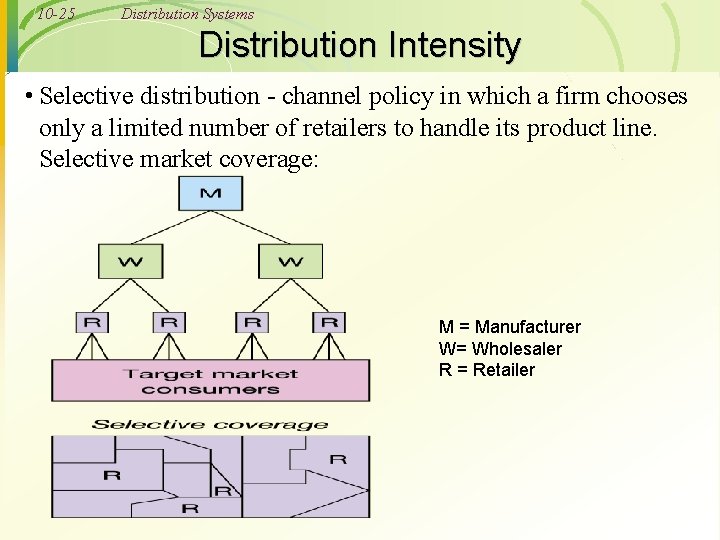 10-25 Distribution Systems

Distribution Intensity

• Selective distribution - channel policy in which a firm chooses only a limited number of retailers to handle its product line. Selective market coverage:

M

W W

R R R R

Target market consumers

Selective coverage

R R R R

M = Manufacturer
W= Wholesaler
R = Retailer